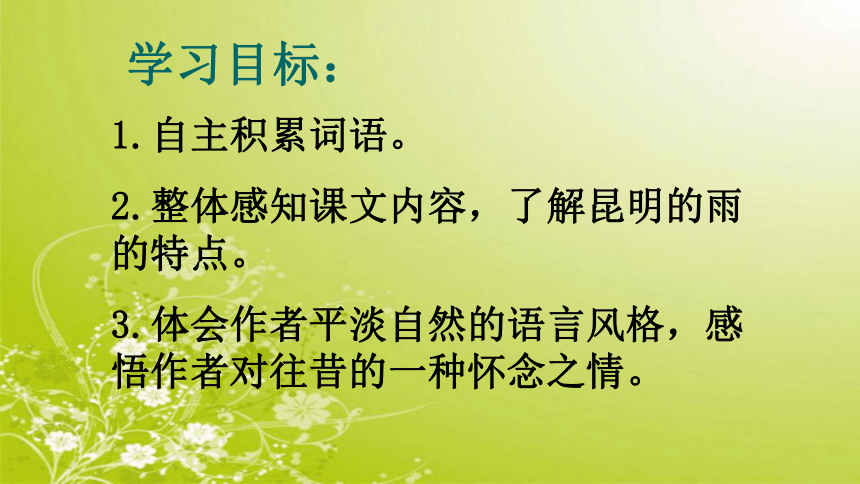 学习目标：

1.自主积累词语。

2.整体感知课文内容，了解昆明的雨的特点。

3.体会作者平淡自然的语言风格，感悟作者对往昔的一种怀念之情。